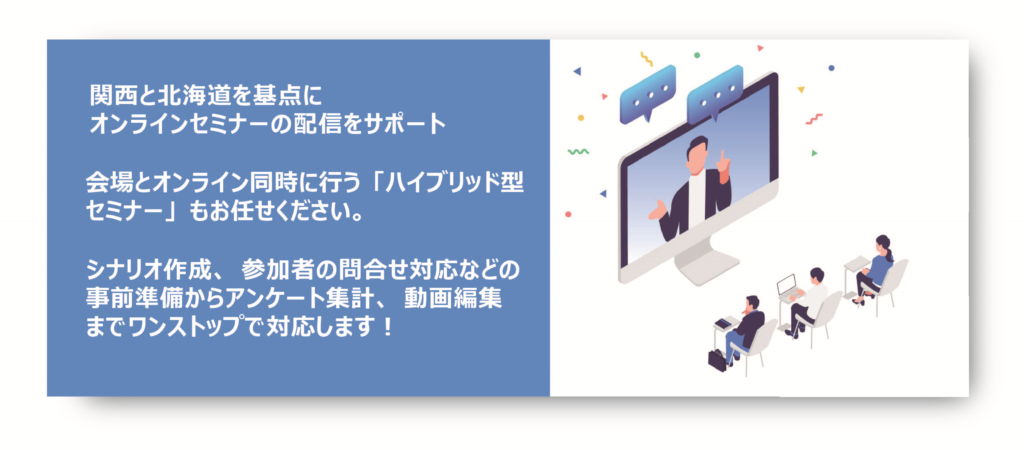 関西と北海道を基点に
オンラインセミナーの配信をサポート

会場とオンライン同時に行う「ハイブリッド型セミナー」もお任せください。

シナリオ作成、 参加者の問合せ対応などの事前準備からアンケート集計、 動画編集までワンストップで対応します！